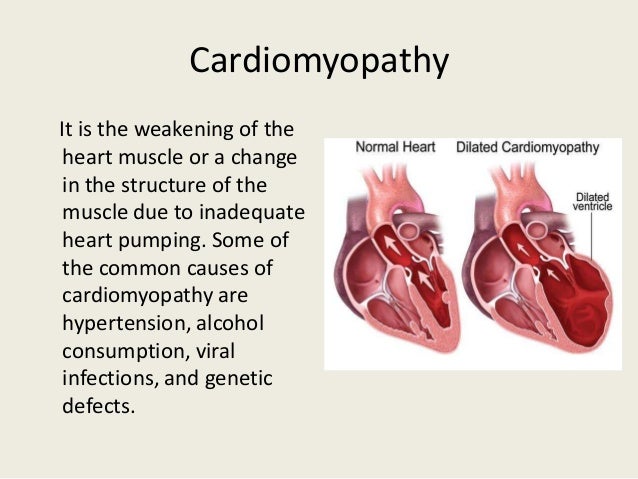 Cardiomyopathy

It is the weakening of the heart muscle or a change in the structure of the muscle due to inadequate heart pumping. Some of the common causes of cardiomyopathy are hypertension, alcohol consumption, viral infections, and genetic defects.

Normal Heart

Dilated Cardiomyopathy

Dilated ventricle